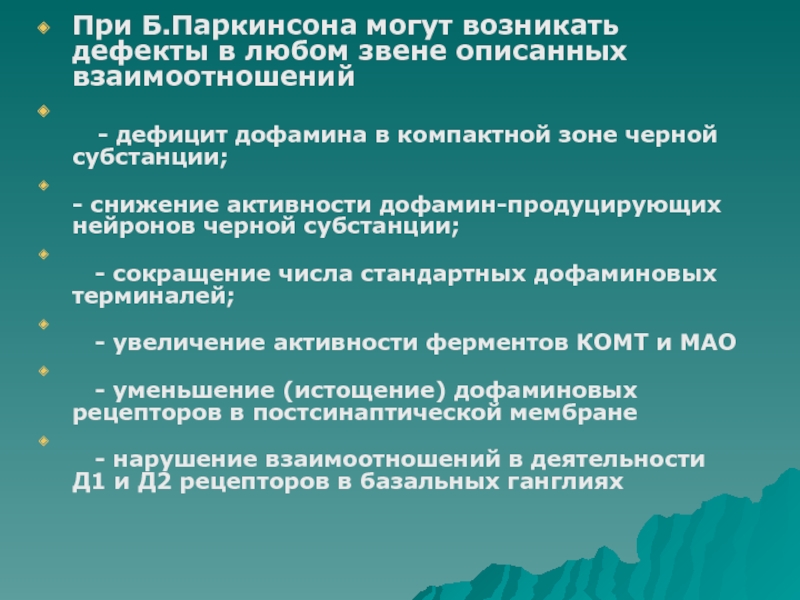 При Б.Паркинсона могут возникать дефекты в любом звене описанных взаимоотношений

- дефицит дофамина в компактной зоне черной субстанции;

- снижение активности дофамин-продуцирующих нейронов черной субстанции;

- сокращение числа стандартных дофаминовых терминалей;

- увеличение активности ферментов КОМТ и МАО

- уменьшение (истощение) дофаминовых рецепторов в постсинаптической мембране

- нарушение взаимоотношений в деятельности Д1 и Д2 рецепторов в базальных ганглиях